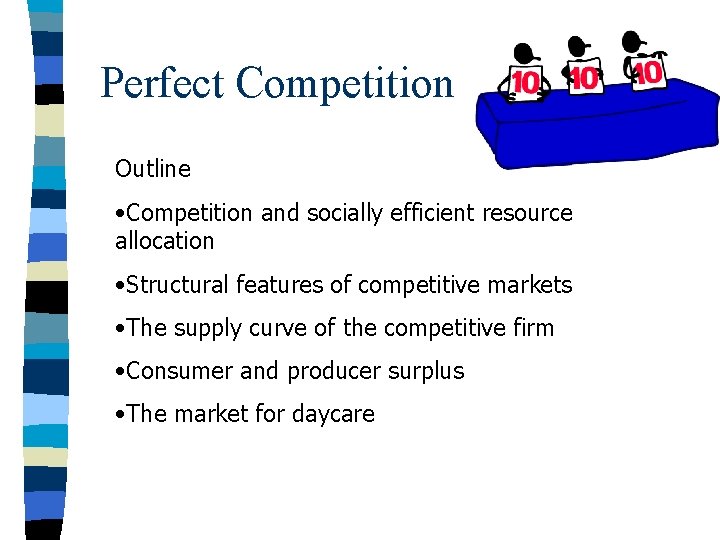 Perfect Competition

10 10 10

Outline

•Competition and socially efficient resource allocation

•Structural features of competitive markets

•The supply curve of the competitive firm

•Consumer and producer surplus

•The market for daycare